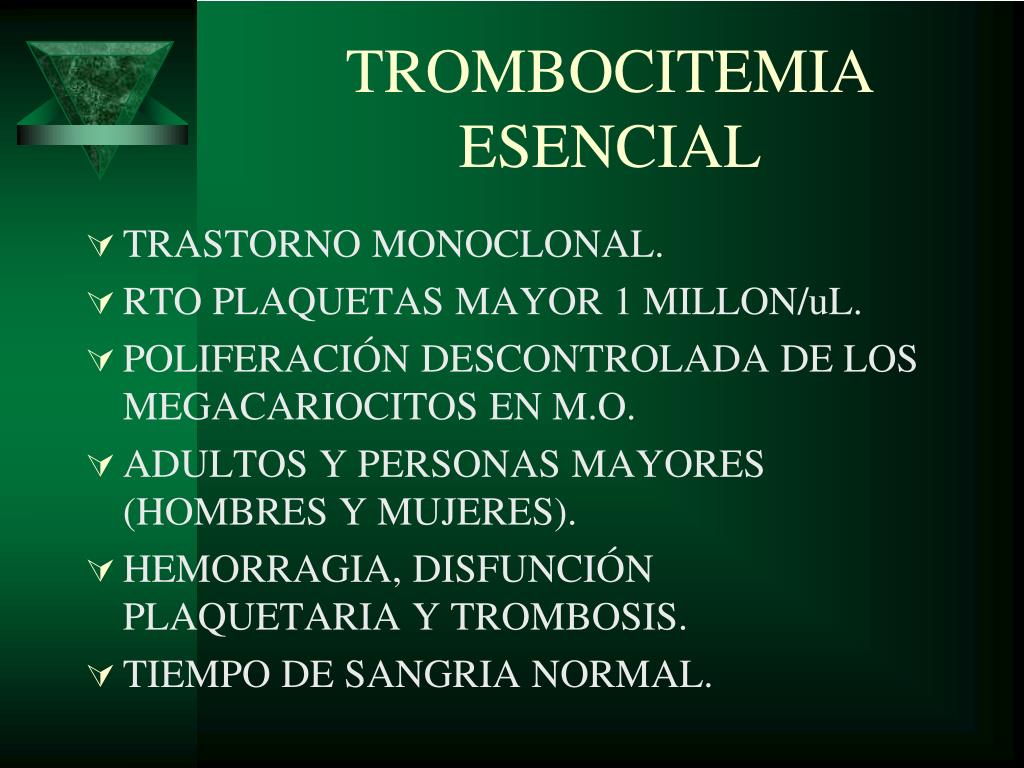 TROMBOCITEMIA ESENCIAL

TRASTORNO MONOCLONAL.

RTO PLAQUETAS MAYOR 1 MILLON/uL.

POLIFERACIÓN DESCONTROLADA DE LOS MEGACARIOCITOS EN M.O.

ADULTOS Y PERSONAS MAYORES (HOMBRES Y MUJERES).

HEMORRAGIA, DISFUNCIÓN PLAQUETARIA Y TROMBOSIS.

TIEMPO DE SANGRIA NORMAL.